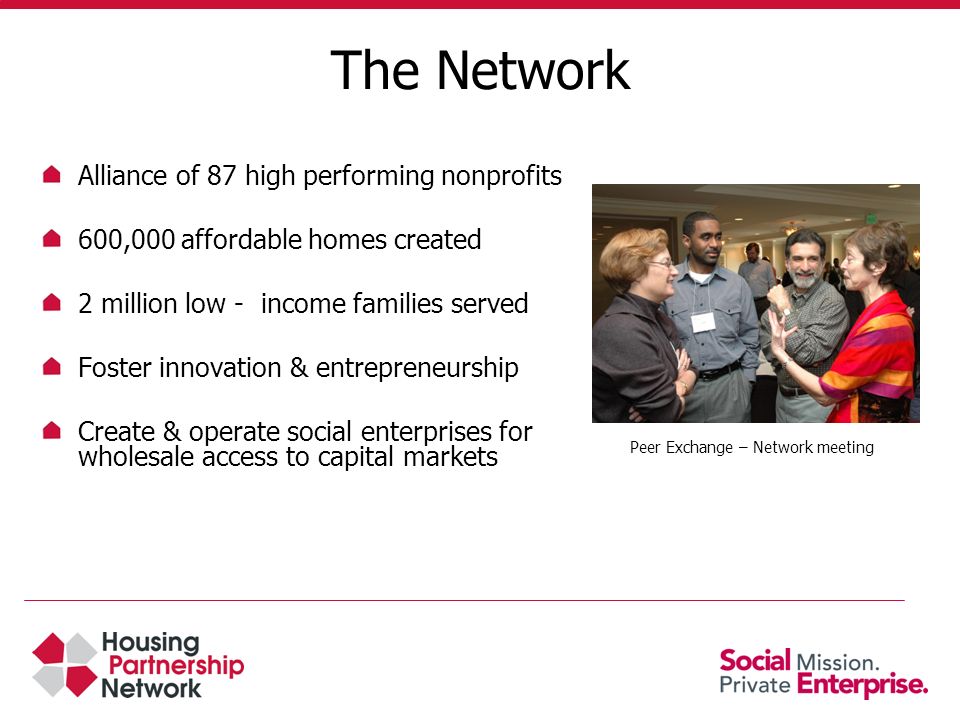 The Network

Alliance of 87 high performing nonprofits

600,000 affordable homes created

2 million low - income families served

Foster innovation & entrepreneurship

Create & operate social enterprises for wholesale access to capital markets

Peer Exchange – Network meeting

Housing Partnership Network

Social Mission. Private Enterprise.